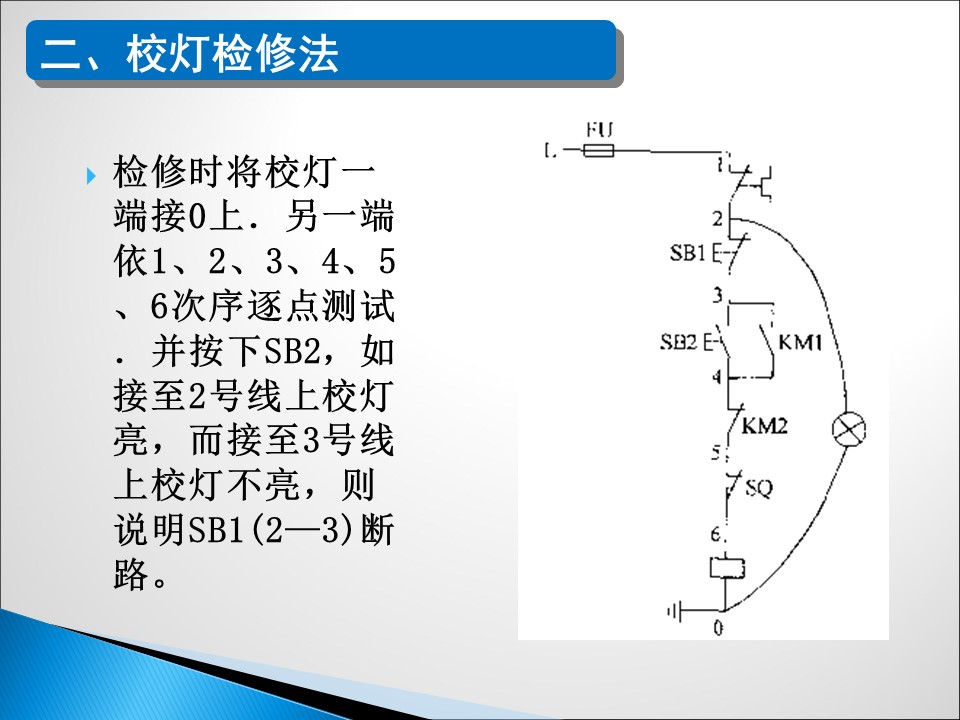 二、校灯检修法

检修时将校灯一端接0上．另一端依1、2、3、4、5、6次序逐点测试．并按下SB2，如接至2号线上校灯亮，而接至3号线上校灯不亮，则说明SB1(2—3)断路。

FU
L
1
2
SB1
3
SB2
KM1
4
KM2
5
SQ
6
0